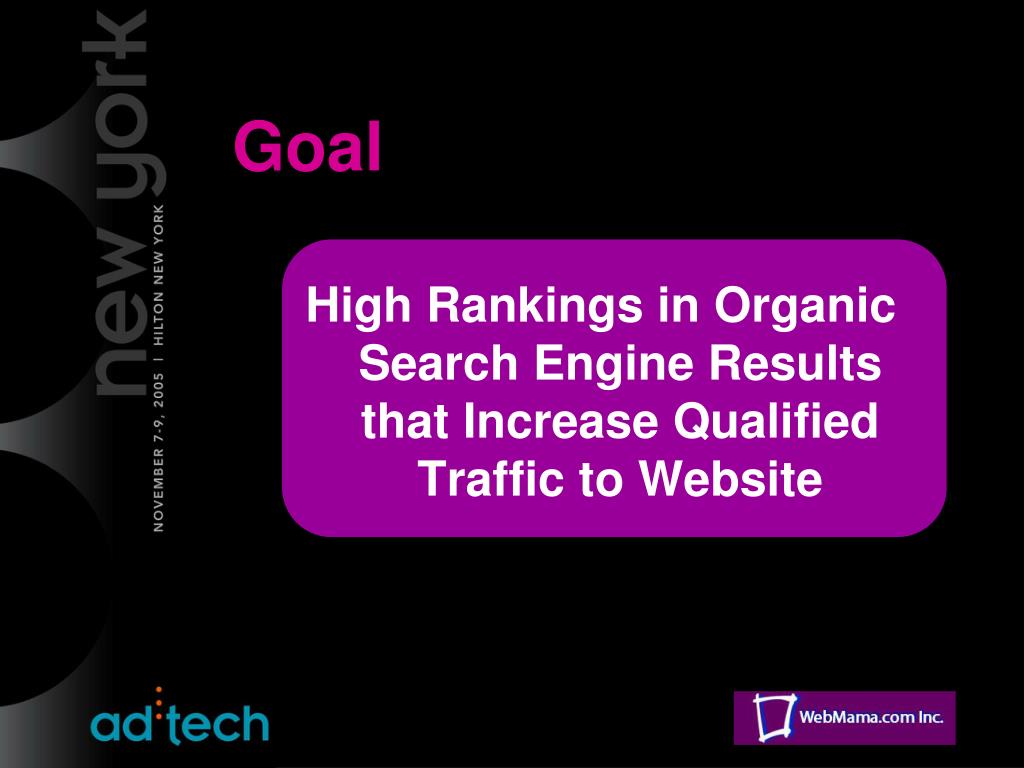 new york

NOVEMBER 7-9, 2005 | HILTON NEW YORK

Goal

High Rankings in Organic Search Engine Results that Increase Qualified Traffic to Website

ad:tech

WebMama.com Inc.